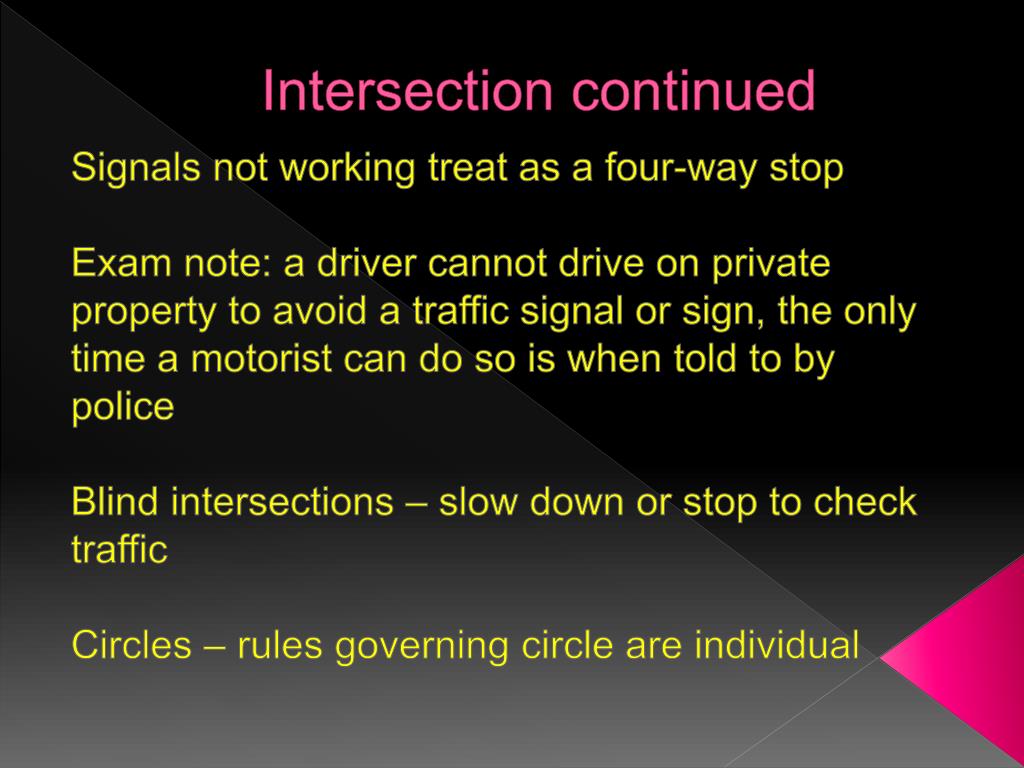 Intersection continued

Signals not working treat as a four-way stop

Exam note: a driver cannot drive on private property to avoid a traffic signal or sign, the only time a motorist can do so is when told to by police

Blind intersections – slow down or stop to check traffic

Circles – rules governing circle are individual